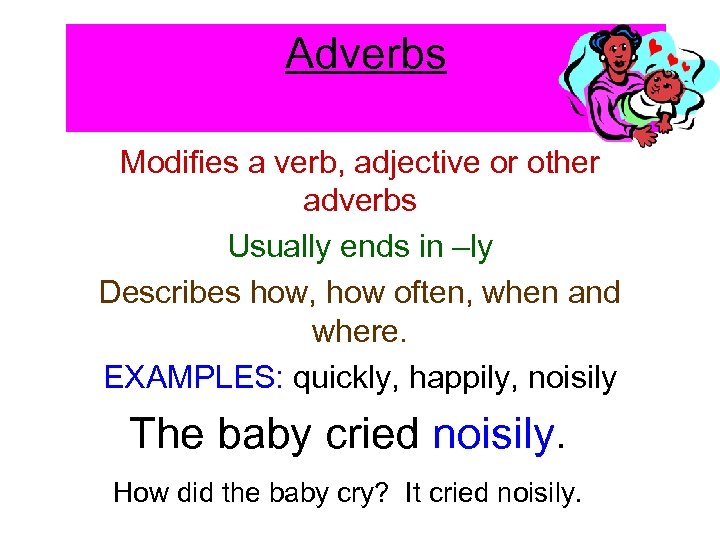 Adverbs

Modifies a verb, adjective or other adverbs

Usually ends in –ly

Describes how, how often, when and where.

EXAMPLES: quickly, happily, noisily

The baby cried noisily.

How did the baby cry? It cried noisily.